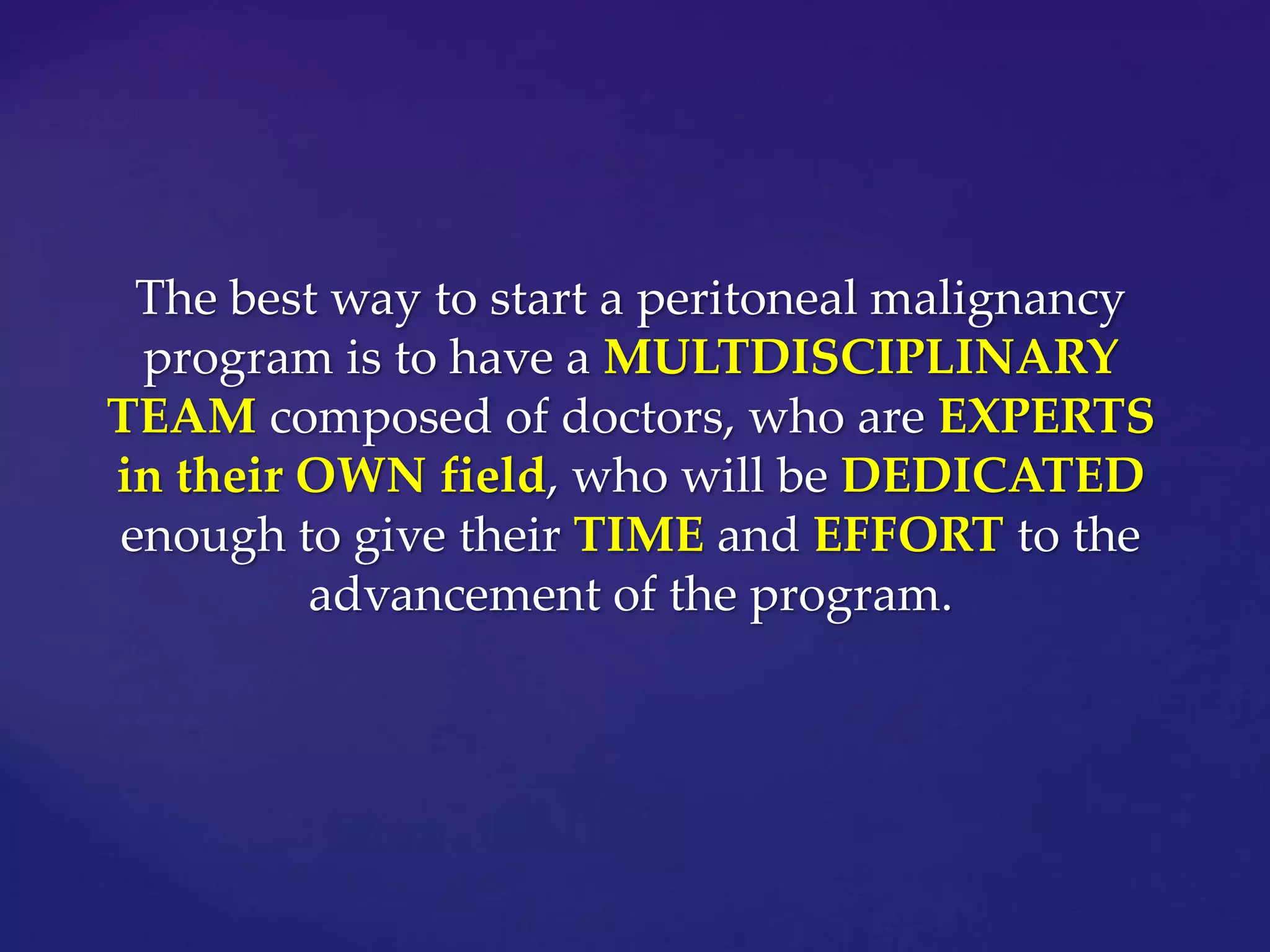 The best way to start a peritoneal malignancy program is to have a MULTDISCIPLINARY TEAM composed of doctors, who are EXPERTS in their OWN field, who will be DEDICATED enough to give their TIME and EFFORT to the advancement of the program.